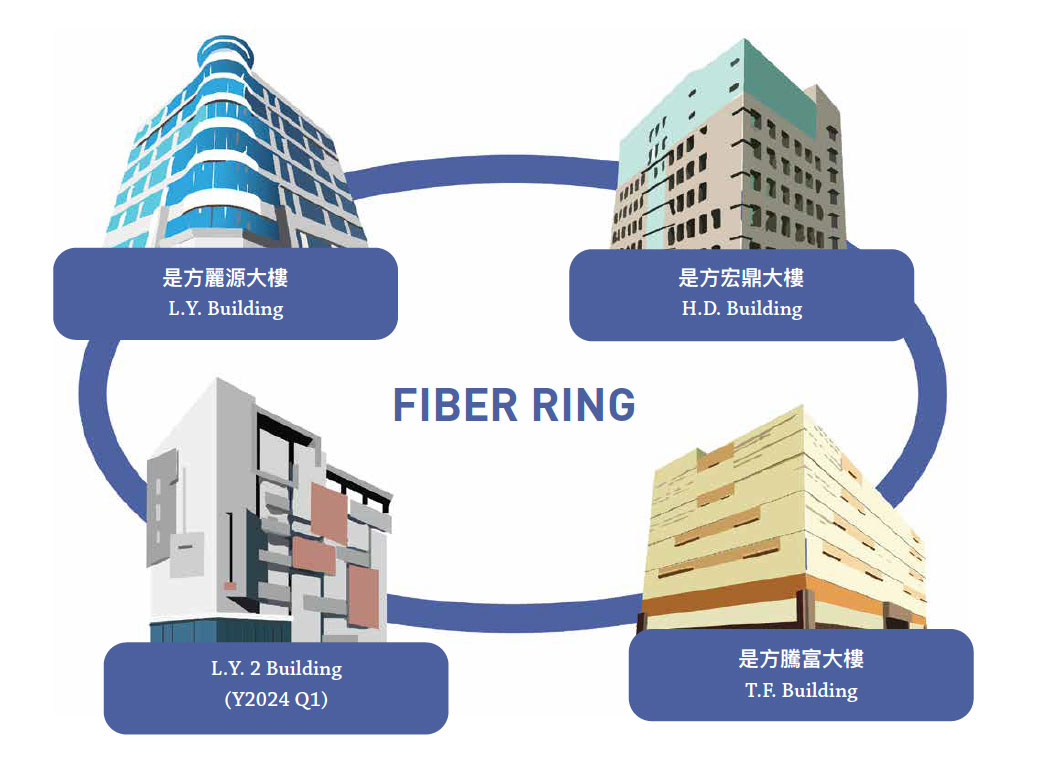 是方麗源大樓
L.Y. Building

是方宏鼎大樓
H.D. Building

FIBER RING

L.Y. 2 Building
(Y2024 Q1)

是方騰富大樓
T.F. Building